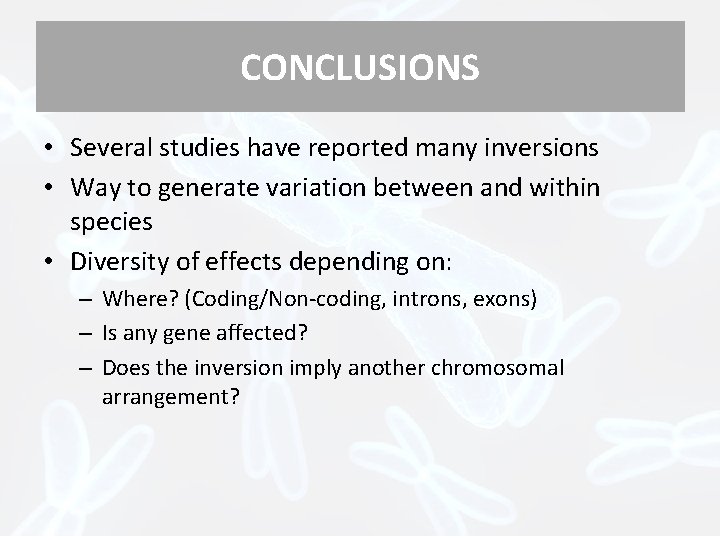 CONCLUSIONS

• Several studies have reported many inversions
• Way to generate variation between and within species
• Diversity of effects depending on:
– Where? (Coding/Non-coding, introns, exons)
– Is any gene affected?
– Does the inversion imply another chromosomal arrangement?